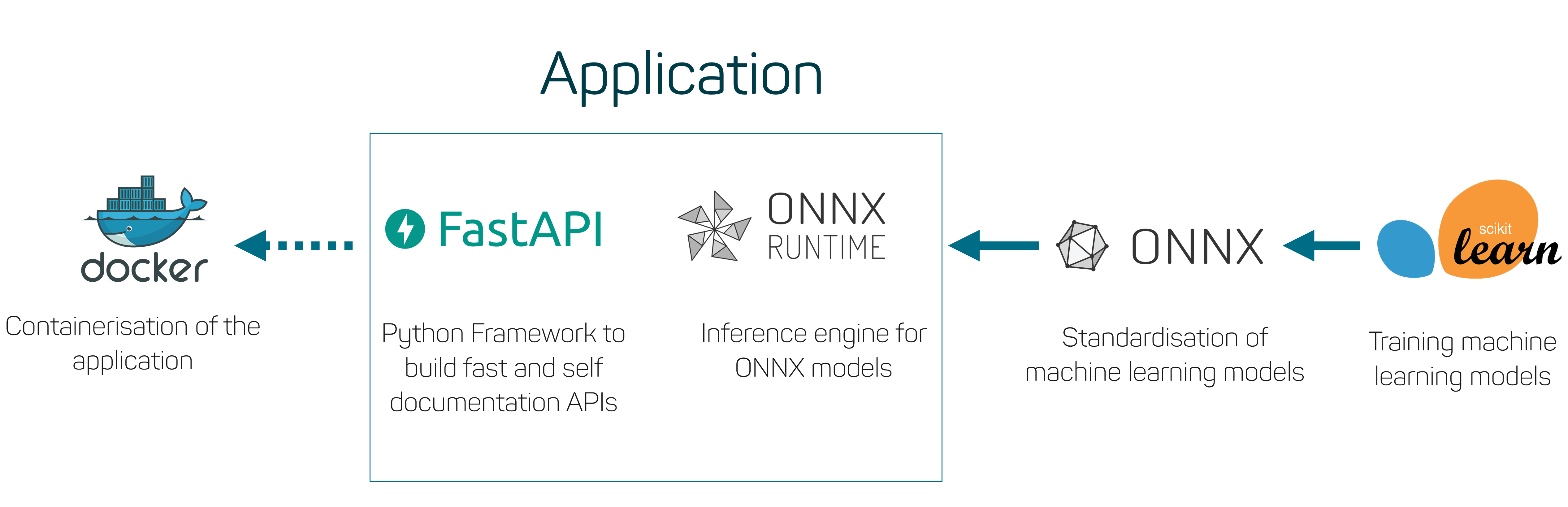 Application

docker

Containerisation of the application

FastAPI

Python Framework to build fast and self documentation APIs

ONNX RUNTIME

Inference engine for ONNX models

ONNX

Standardisation of machine learning models

scikit learn

Training machine learning models